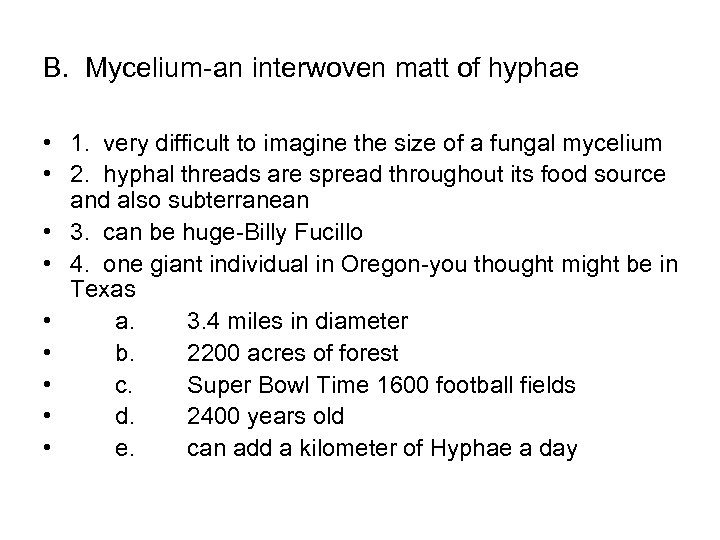 B. Mycelium-an interwoven matt of hyphae

• 1. very difficult to imagine the size of a fungal mycelium
• 2. hyphal threads are spread throughout its food source and also subterranean
• 3. can be huge-Billy Fucillo
• 4. one giant individual in Oregon-you thought might be in Texas
• a. 3.4 miles in diameter
• b. 2200 acres of forest
• c. Super Bowl Time 1600 football fields
• d. 2400 years old
• e. can add a kilometer of Hyphae a day